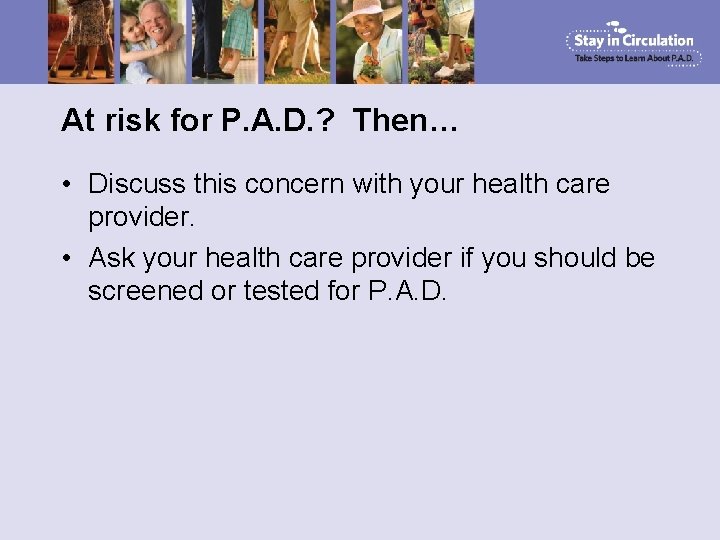 Stay in Circulation
Take Steps to Learn About P.A.D.

At risk for P.A.D.? Then…

• Discuss this concern with your health care provider.
• Ask your health care provider if you should be screened or tested for P.A.D.